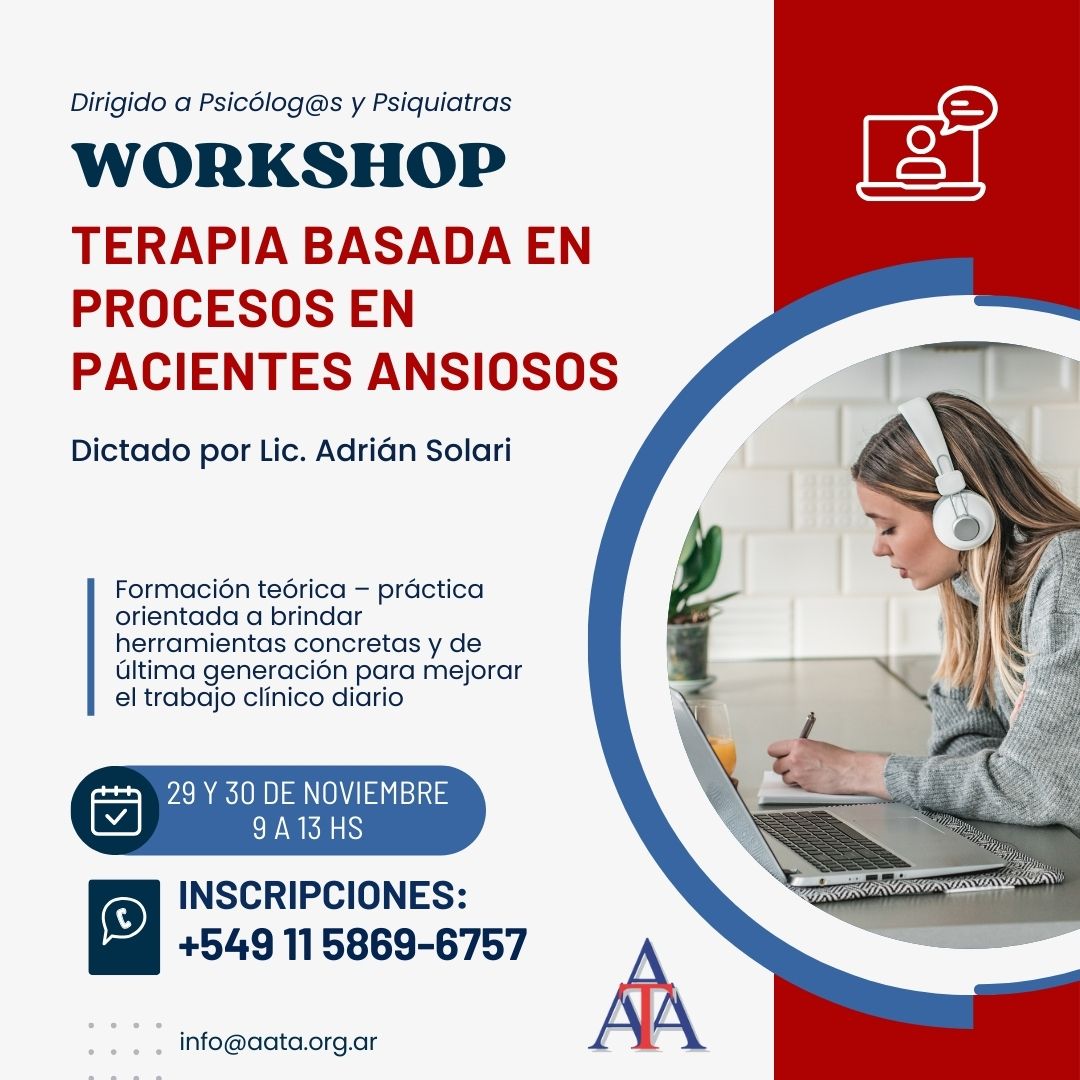 Dirigido a Psicólog@s y Psiquiatras

WORKSHOP

TERAPIA BASADA EN PROCESOS EN PACIENTES ANSIOSOS

Dictado por Lic. Adrián Solari

Formación teórica – práctica orientada a brindar herramientas concretas y de última generación para mejorar el trabajo clínico diario

29 Y 30 DE NOVIEMBRE
9 A 13 HS

INSCRIPCIONES:
+549 11 5869-6757

info@aata.org.ar

AATA